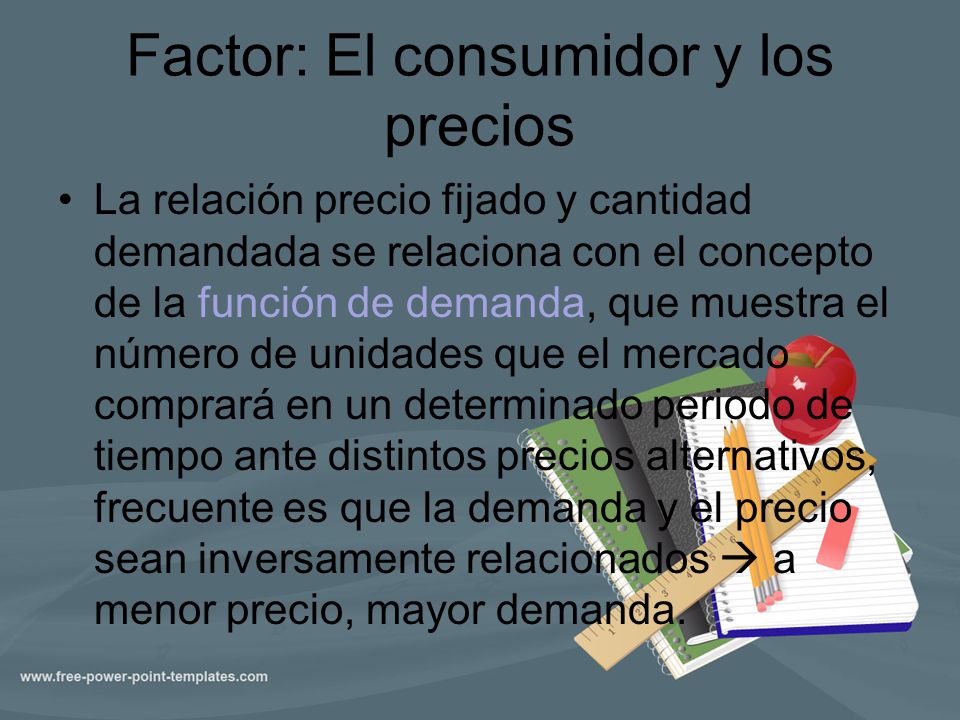 Factor: El consumidor y los precios

• La relación precio fijado y cantidad demandada se relaciona con el concepto de la función de demanda, que muestra el número de unidades que el mercado comprará en un determinado periodo de tiempo ante distintos precios alternativos, frecuente es que la demanda y el precio sean inversamente relacionados → a menor precio, mayor demanda.

www.free-power-point-templates.com